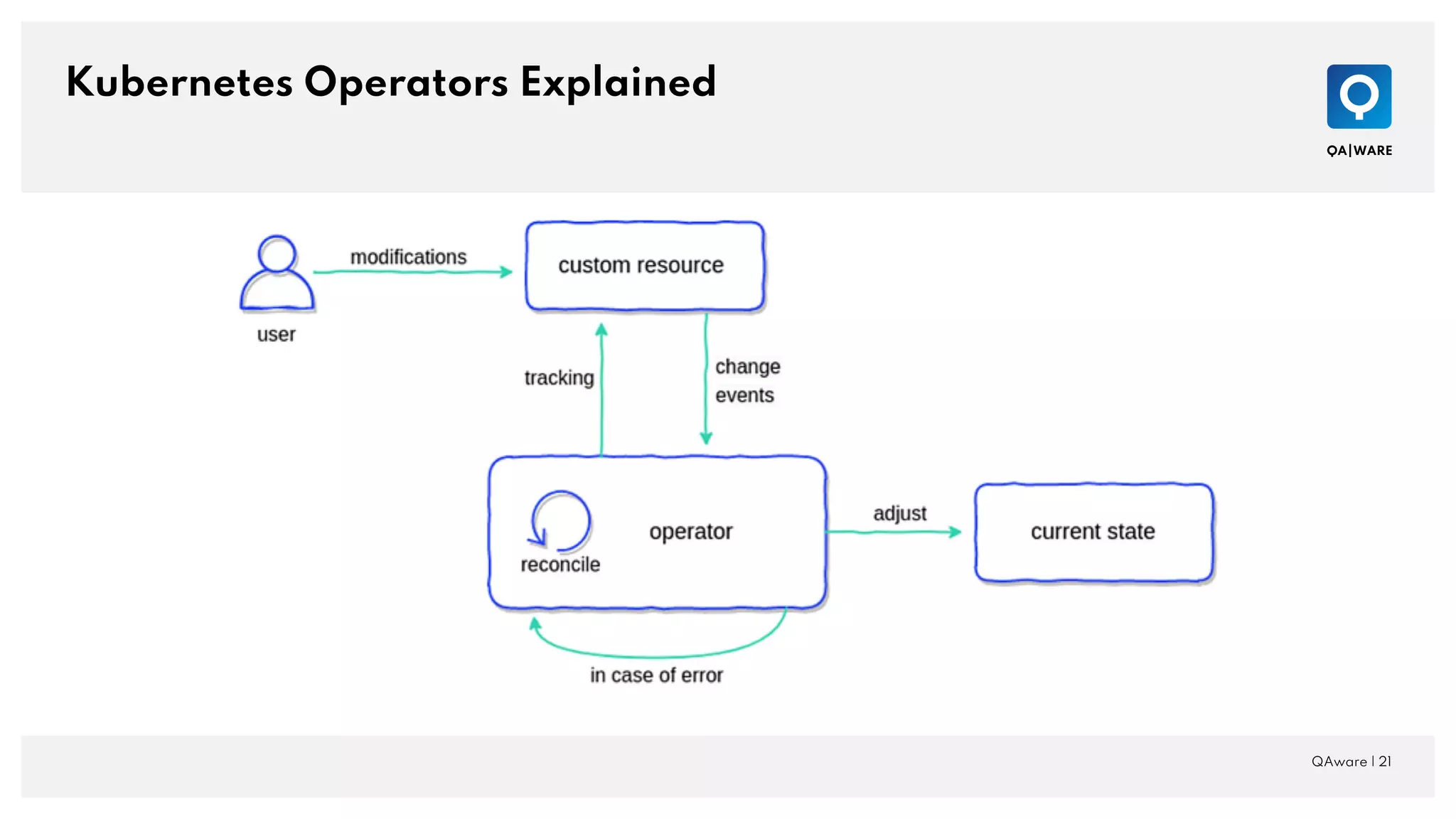 Kubernetes Operators Explained

QA|WARE

modifications

custom resource

user

tracking

change events

operator

reconcile

adjust

current state

in case of error

QAware | 21